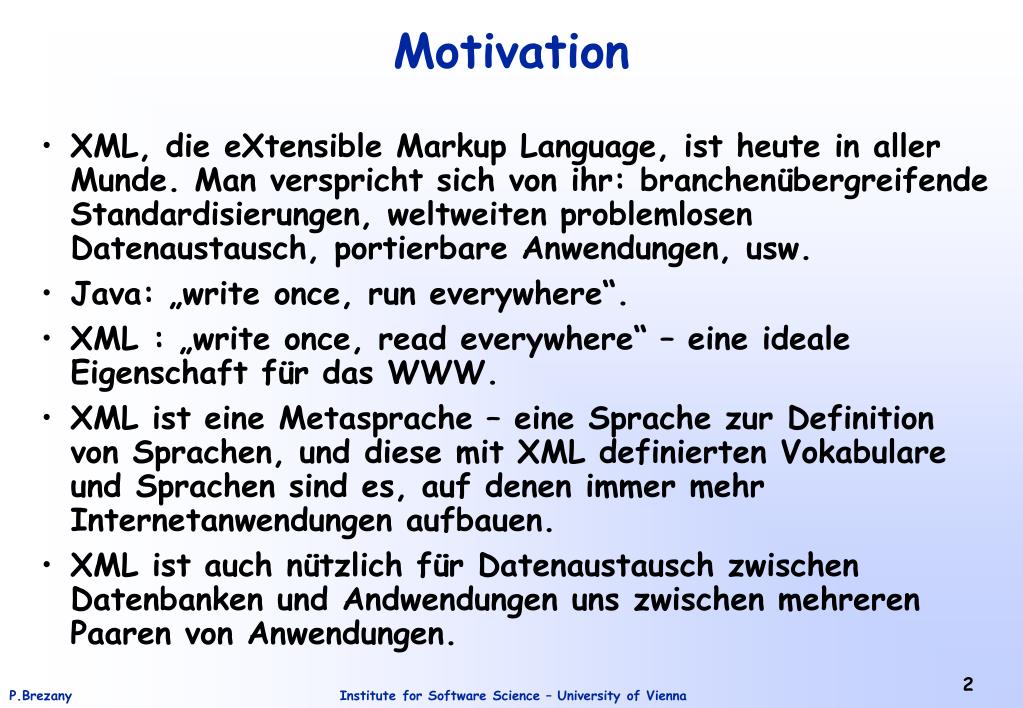 Motivation

• XML, die eXtensible Markup Language, ist heute in aller Munde. Man verspricht sich von ihr: branchenübergreifende Standardisierungen, weltweiten problemlosen Datenaustausch, portierbare Anwendungen, usw.

• Java: „write once, run everywhere“.

• XML : „write once, read everywhere“ – eine ideale Eigenschaft für das WWW.

• XML ist eine Metasprache – eine Sprache zur Definition von Sprachen, und diese mit XML definierten Vokabulare und Sprachen sind es, auf denen immer mehr Internetanwendungen aufbauen.

• XML ist auch nützlich für Datenaustausch zwischen Datenbanken und Andwendungen uns zwischen mehreren Paaren von Anwendungen.

P.Brezany

Institute for Software Science – University of Vienna

2